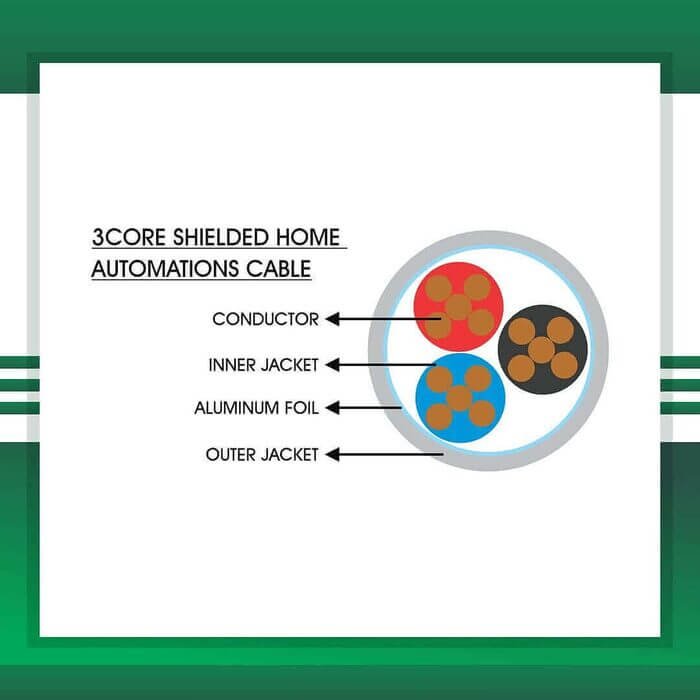 3CORE SHIELDED HOME AUTOMATIONS CABLE

CONDUCTOR

INNER JACKET

ALUMINUM FOIL

OUTER JACKET